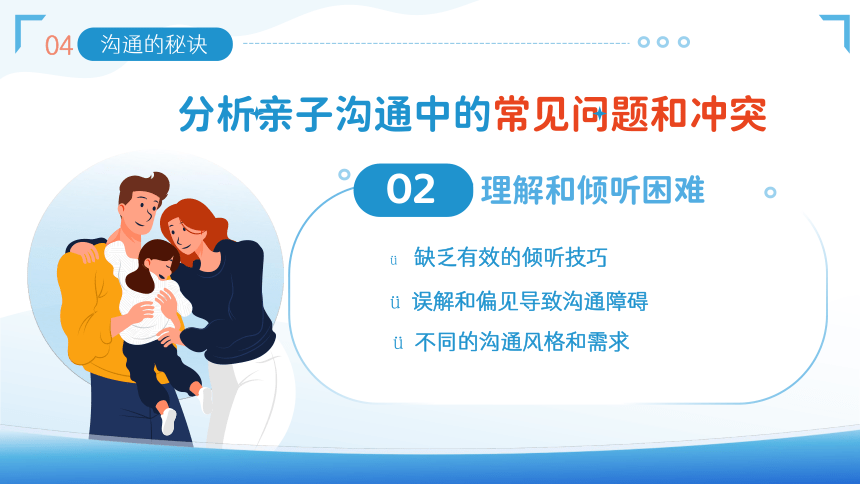 04 沟通的秘诀

分析亲子沟通中的常见问题和冲突

02 理解和倾听困难

ü 缺乏有效的倾听技巧

ü 误解和偏见导致沟通障碍

ü 不同的沟通风格和需求